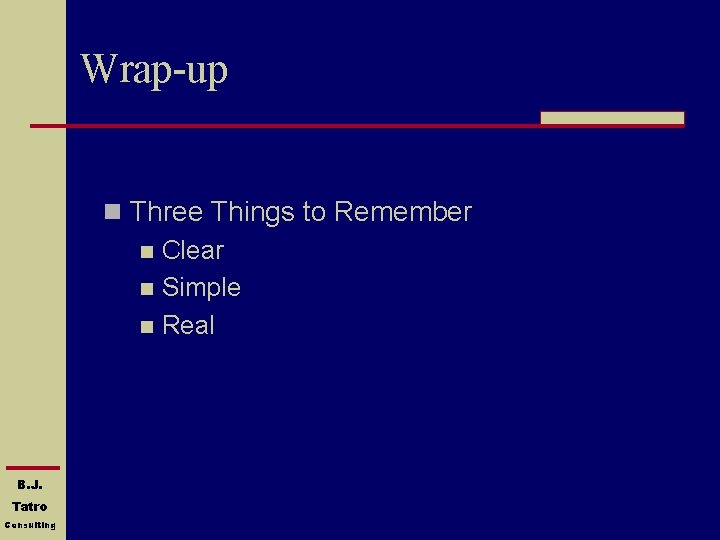 Wrap-up

Three Things to Remember

Clear

Simple

Real

B.J.
Tatro
Consulting